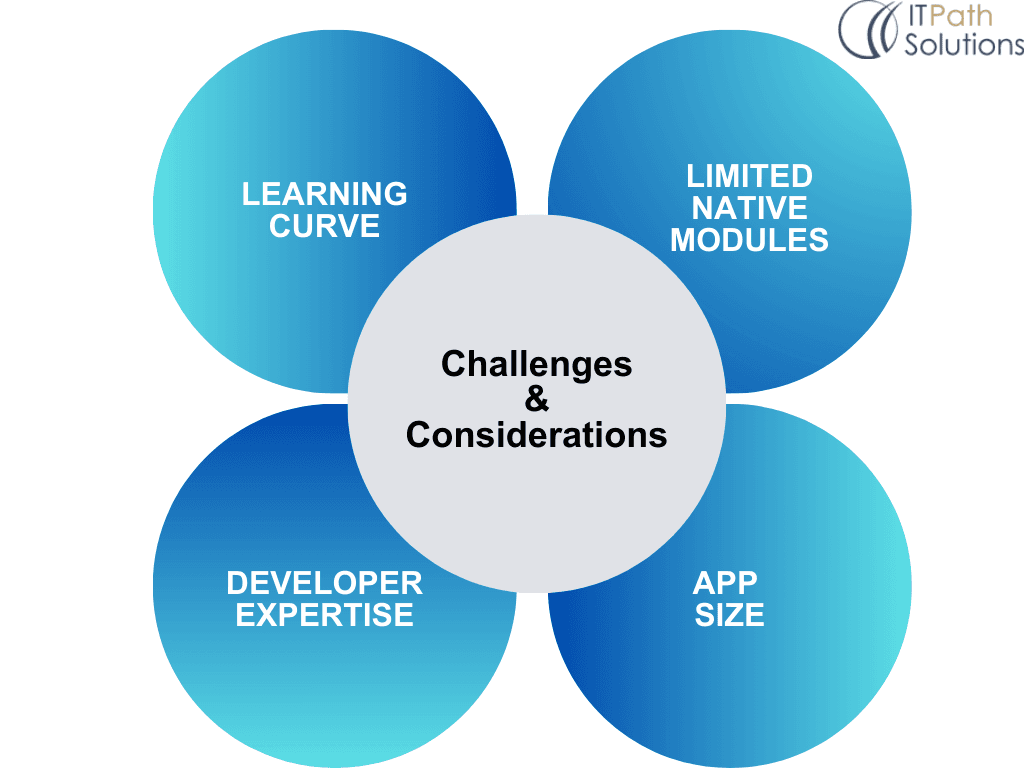 ITPath Solutions

LEARNING CURVE

LIMITED NATIVE MODULES

Challenges & Considerations

DEVELOPER EXPERTISE

APP SIZE